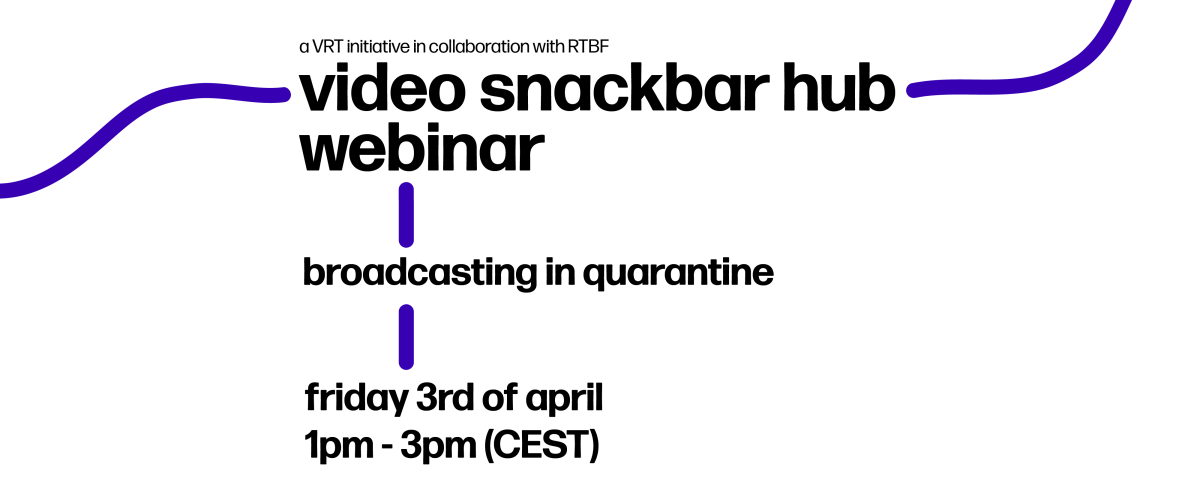 a VRT initiative in collaboration with RTBF

video snackbar hub
webinar

broadcasting in quarantine

friday 3rd of april
1pm - 3pm (CEST)